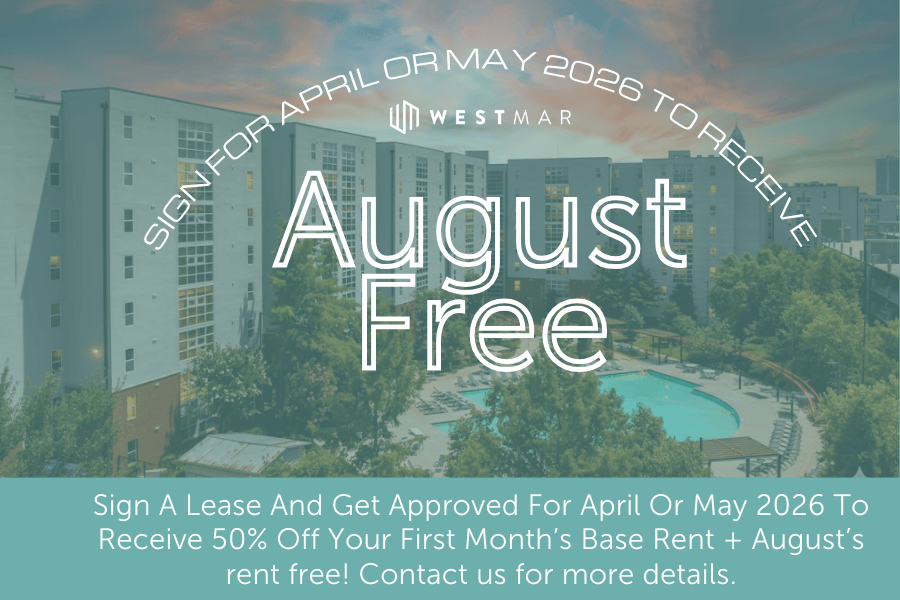 SIGN FOR APRIL OR MAY 2026 TO RECEIVE

WESTMAR

August Free

Sign A Lease And Get Approved For April Or May 2026 To Receive 50% Off Your First Month's Base Rent + August's rent free! Contact us for more details.